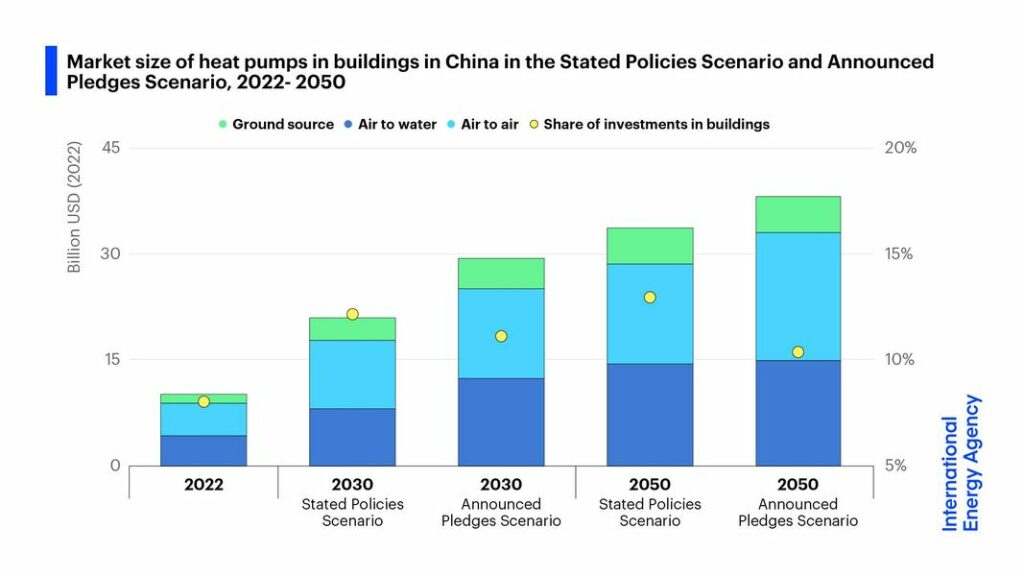 Market size of heat pumps in buildings in China in the Stated Policies Scenario and Announced Pledges Scenario, 2022- 2050

Ground source
Air to water
Air to air
Share of investments in buildings

Billion USD (2022)

45
30
15
0

20%
15%
10%
5%

2022
2030 Stated Policies Scenario
2030 Announced Pledges Scenario
2050 Stated Policies Scenario
2050 Announced Pledges Scenario

International Energy Agency